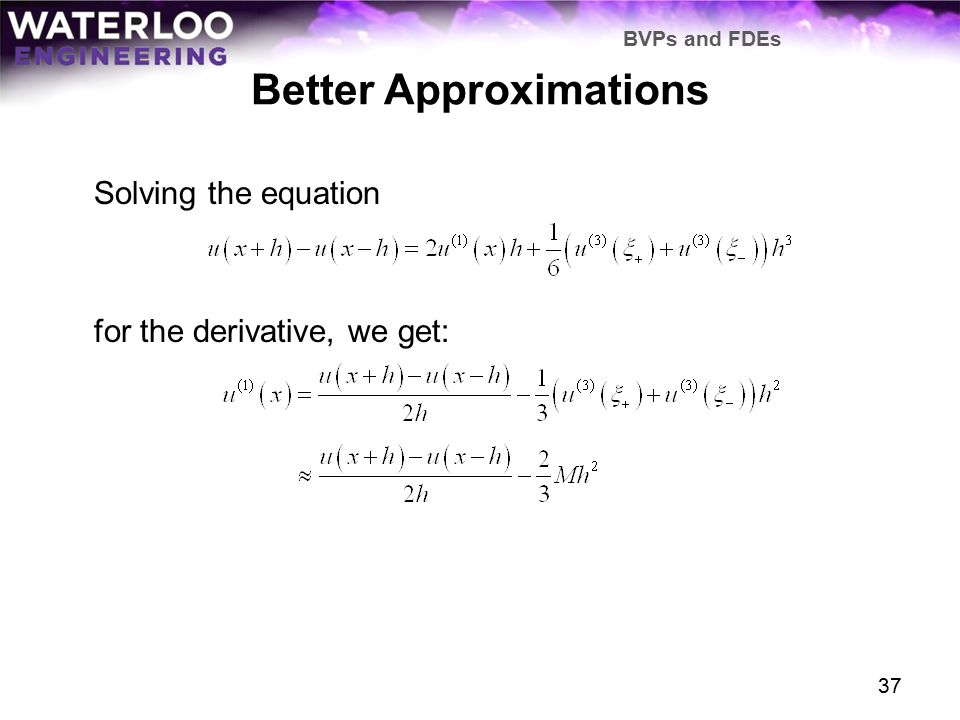 WATERLOO
ENGINEERING

BVPs and FDEs

Better Approximations

Solving the equation

$u(x+h)-u(x-h)=2u^{(1)}(x)h+\frac{1}{6}\left(u^{(3)}(\xi_+)+u^{(3)}(\xi_-)\right)h^3$

for the derivative, we get:

$u^{(1)}(x)=\frac{u(x+h)-u(x-h)}{2h}-\frac{1}{3}\left(u^{(3)}(\xi_+)+u^{(3)}(\xi_-)\right)h^2$

$\approx\frac{u(x+h)-u(x-h)}{2h}-\frac{2}{3}Mh^2$

37